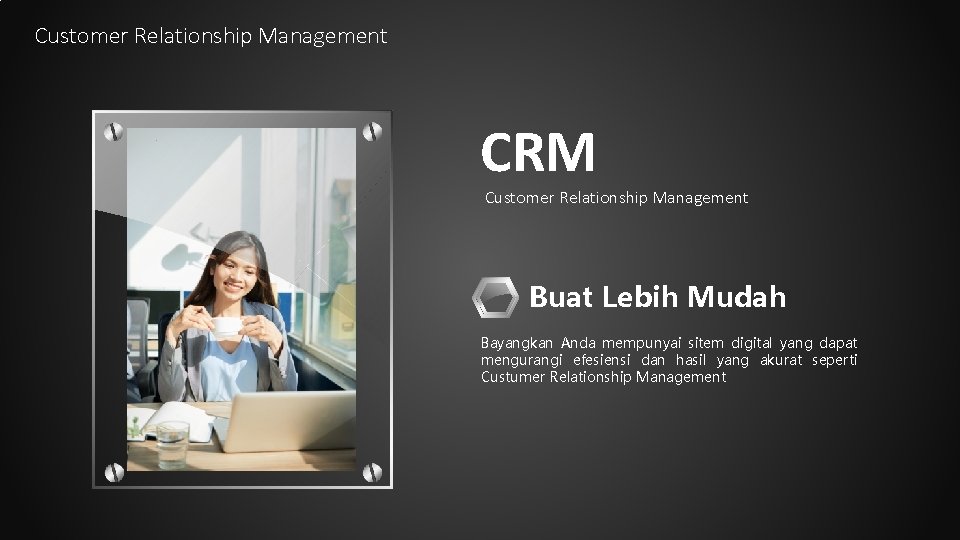 Customer Relationship Management

CRM

Customer Relationship Management

Buat Lebih Mudah

Bayangkan Anda mempunyai sitem digital yang dapat mengurangi efesiensi dan hasil yang akurat seperti Custumer Relationship Management